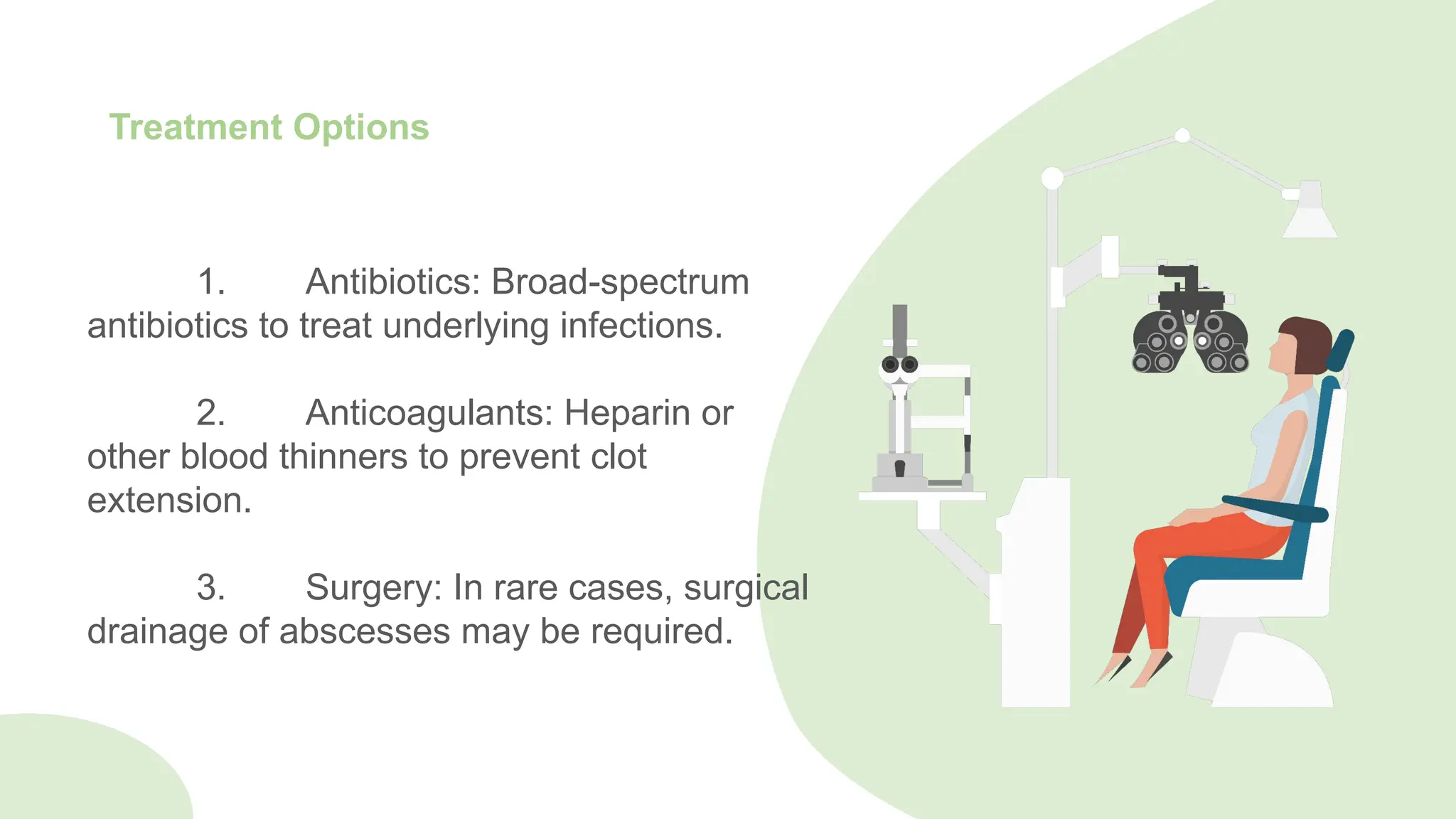 Treatment Options

1. Antibiotics: Broad-spectrum antibiotics to treat underlying infections.

2. Anticoagulants: Heparin or other blood thinners to prevent clot extension.

3. Surgery: In rare cases, surgical drainage of abscesses may be required.